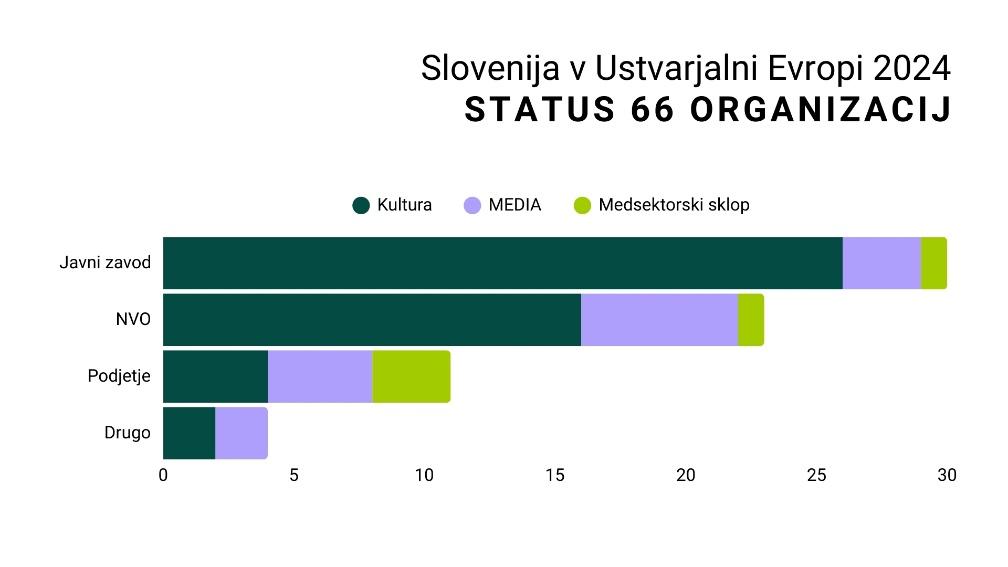 Slovenija v Ustvarjalni Evropi 2024
STATUS 66 ORGANIZACIJ

Kultura MEDIA Medsektorski sklop

Javni zavod
NVO
Podjetje
Drugo

0 5 10 15 20 25 30